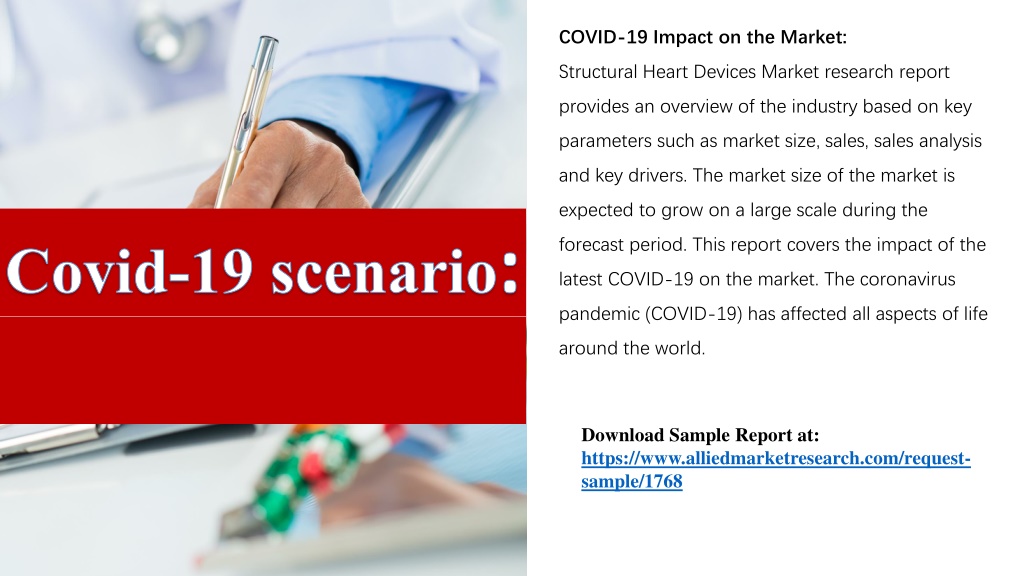 Covid-19 scenario:

COVID-19 Impact on the Market:
Structural Heart Devices Market research report provides an overview of the industry based on key parameters such as market size, sales, sales analysis and key drivers. The market size of the market is expected to grow on a large scale during the forecast period. This report covers the impact of the latest COVID-19 on the market. The coronavirus pandemic (COVID-19) has affected all aspects of life around the world.

Download Sample Report at:
https://www.alliedmarketresearch.com/request-sample/1768